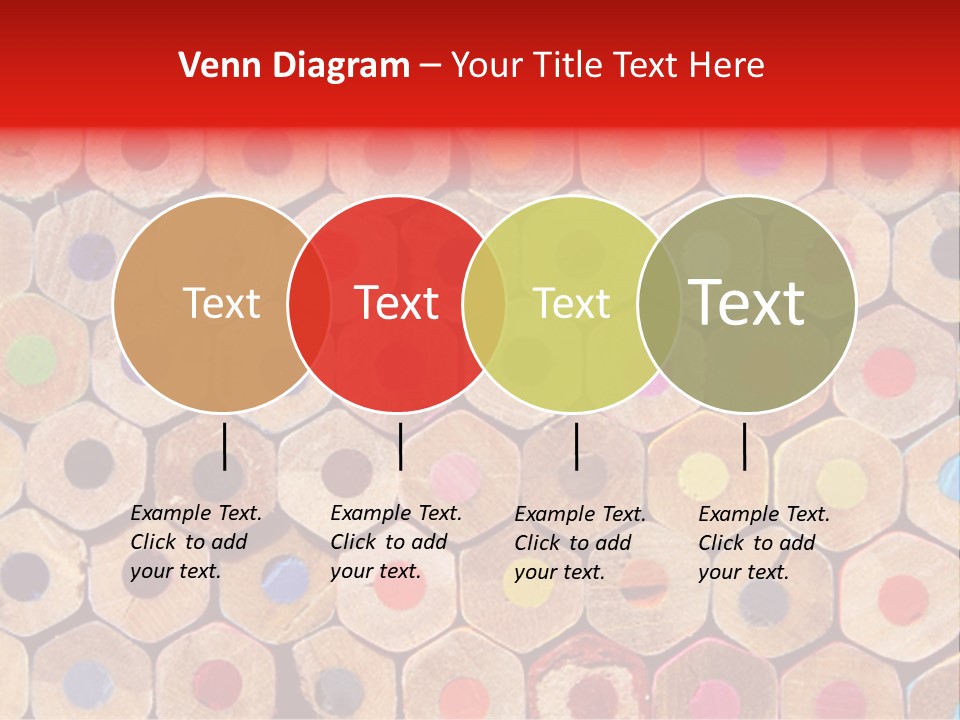 Venn Diagram – Your Title Text Here

Text

Text

Text

Text

Example Text. Click to add your text.

Example Text. Click to add your text.

Example Text. Click to add your text.

Example Text. Click to add your text.